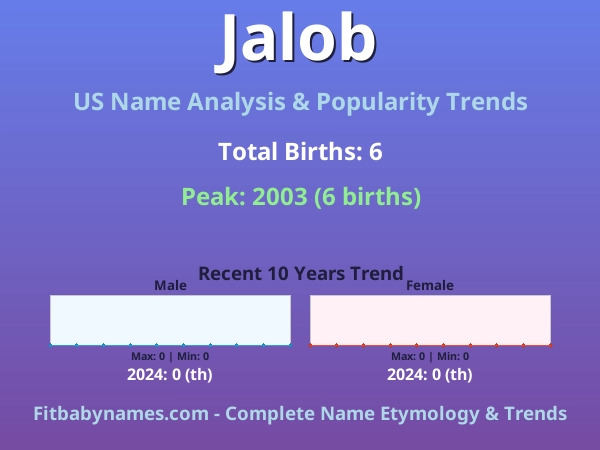 Jalob

US Name Analysis & Popularity Trends

Total Births: 6

Peak: 2003 (6 births)

Recent 10 Years Trend

Male

Max: 0 | Min: 0

2024: 0 (th)

Female

Max: 0 | Min: 0

2024: 0 (th)

Fitbabynames.com - Complete Name Etymology & Trends